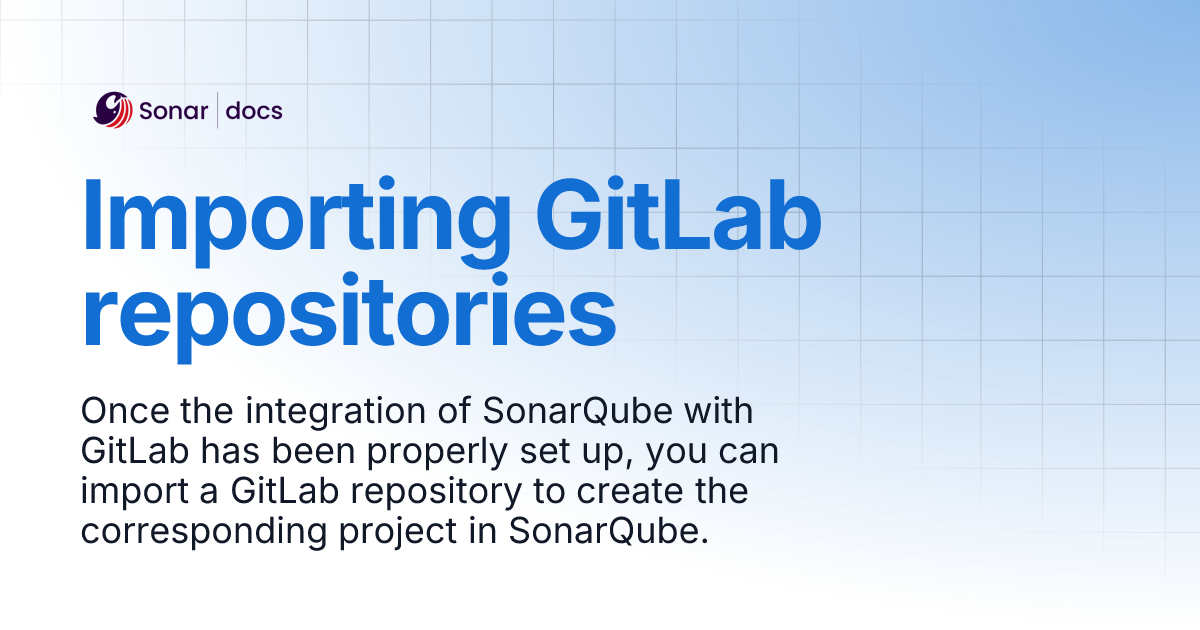 Sonar | docs

Importing GitLab repositories

Once the integration of SonarQube with GitLab has been properly set up, you can import a GitLab repository to create the corresponding project in SonarQube.